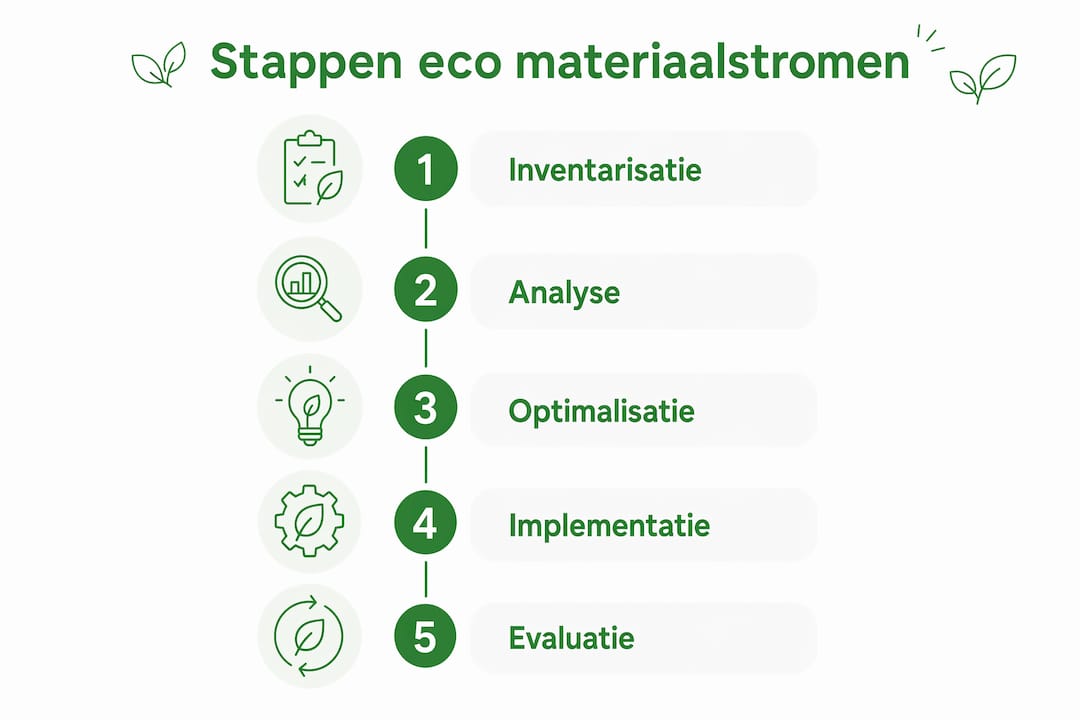 Stappen eco materiaalstromen

1 Inventarisatie

2 Analyse

3 Optimalisatie

4 Implementatie

5 Evaluatie